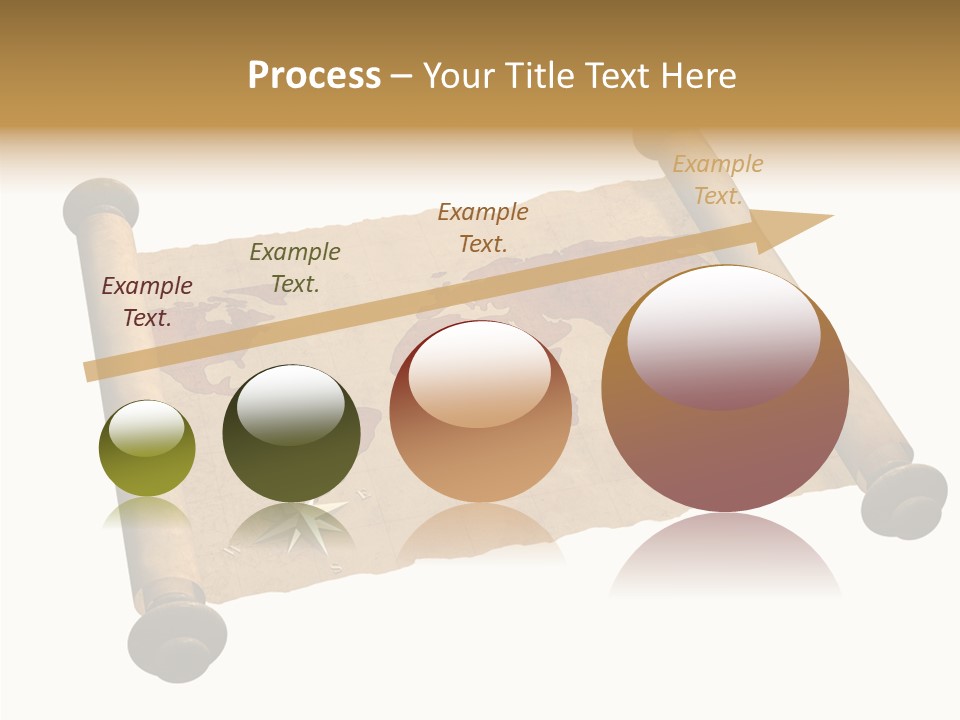 Process – Your Title Text Here

Example Text.

Example Text.

Example Text.

Example Text.